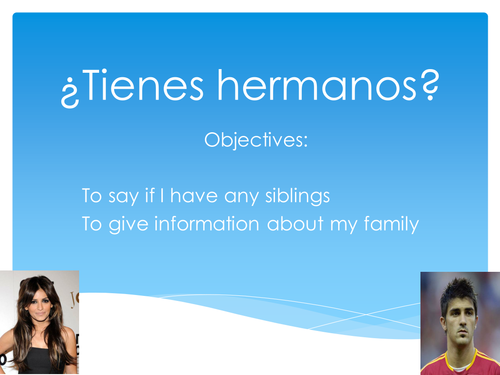 ¿Tienes hermanos?

Objectives:

To say if I have any siblings
To give information about my family